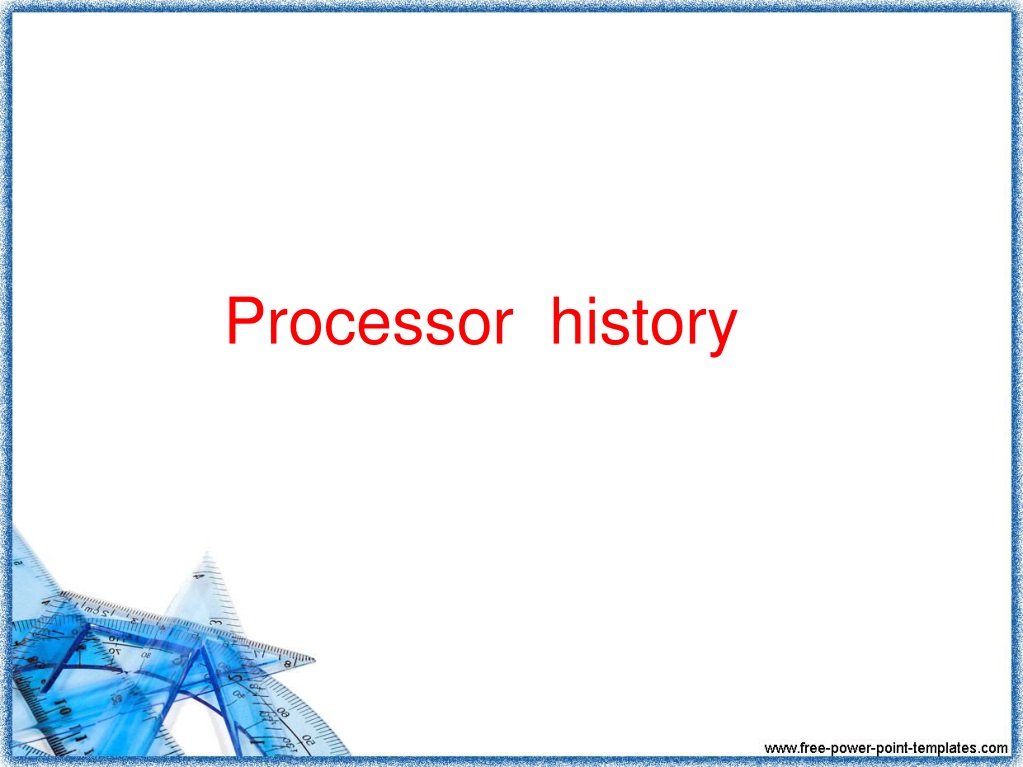 Processor history

www.free-power-point-templates.com